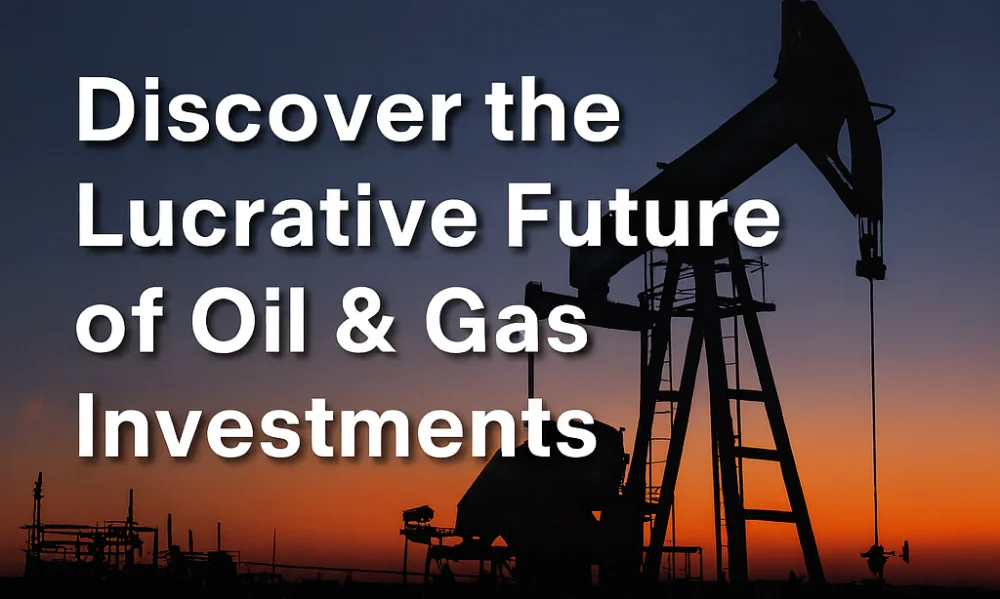 Discover the Lucrative Future of Oil & Gas Investments